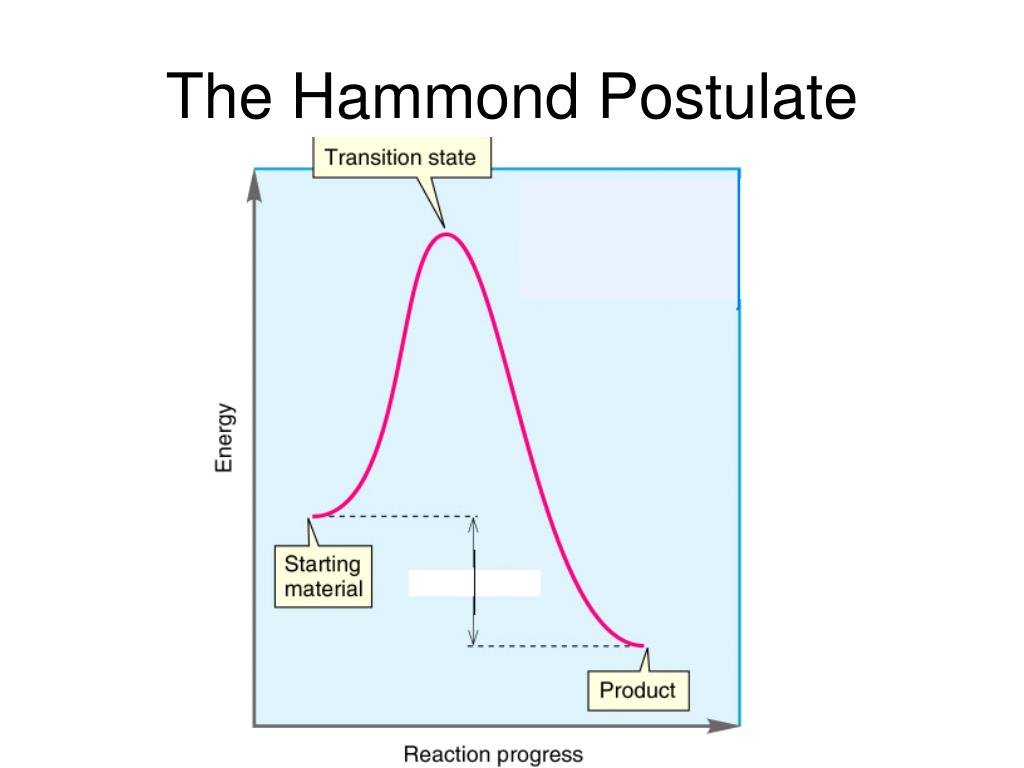 The Hammond Postulate

Transition state

Energy

Starting material

Product

Reaction progress